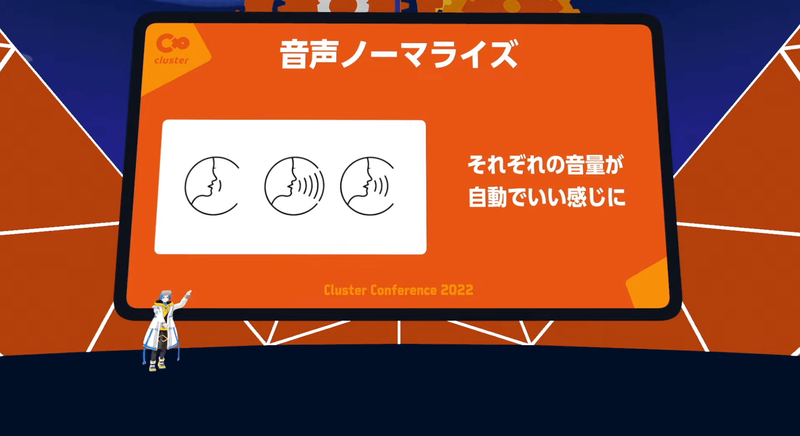 cluster

音声ノーマライズ

それぞれの音量が
自動でいい感じに

Cluster Conference 2022